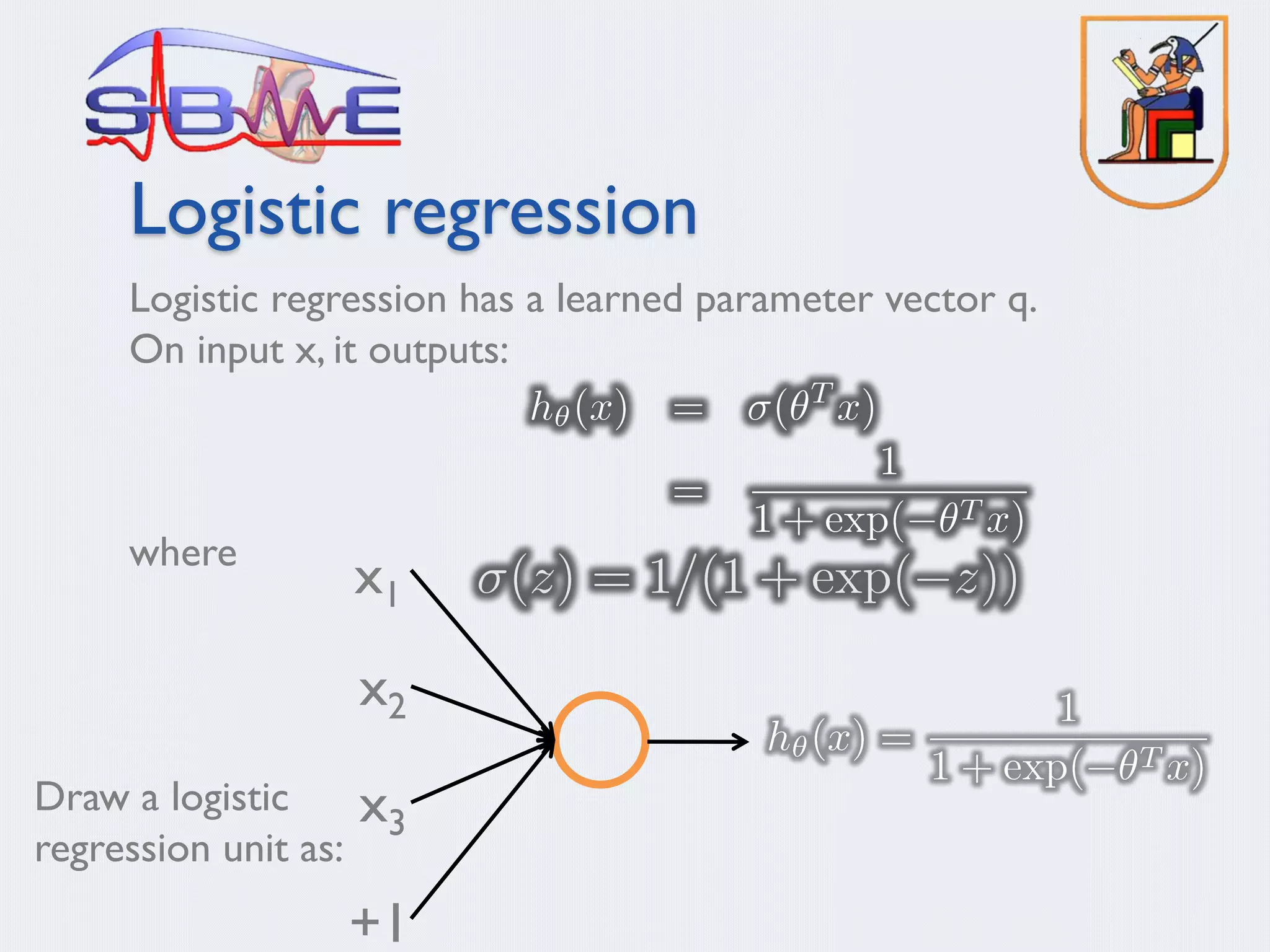 SBME

Logistic regression

Logistic regression has a learned parameter vector q. On input x, it outputs:

$h_\theta(x) = \sigma(\theta^T x)$
$= \frac{1}{1+\exp(-\theta^T x)}$

where $\sigma(z) = 1/(1+\exp(-z))$

Draw a logistic regression unit as:

$x_1$
$x_2$
$x_3$
+1

$h_\theta(x) = \frac{1}{1+\exp(-\theta^T x)}$